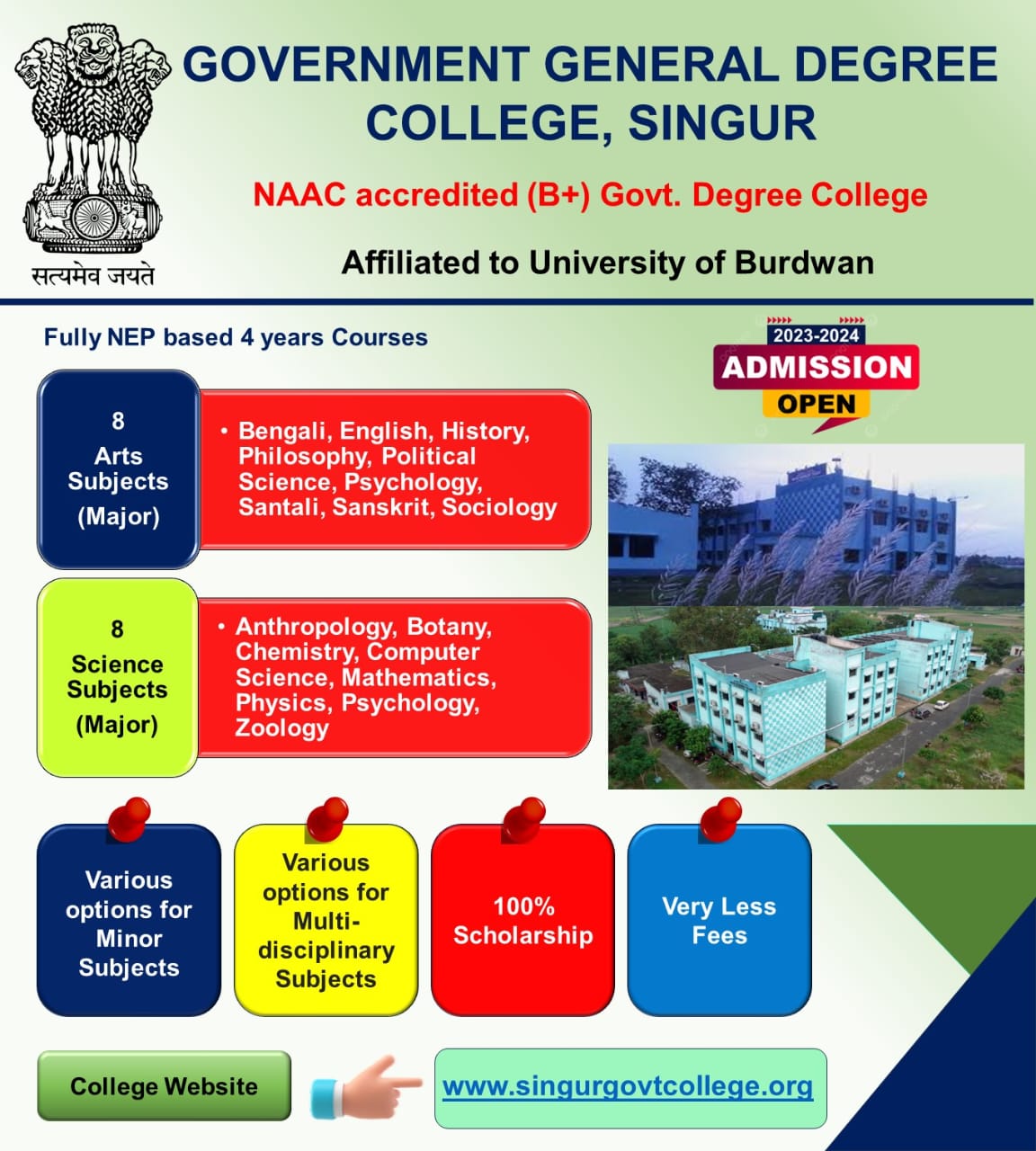 सत्यमेव जयते

GOVERNMENT GENERAL DEGREE COLLEGE, SINGUR

NAAC accredited (B+) Govt. Degree College

Affiliated to University of Burdwan

Fully NEP based 4 years Courses

2023-2024
ADMISSION
OPEN

8
Arts Subjects
(Major)

• Bengali, English, History, Philosophy, Political Science, Psychology, Santali, Sanskrit, Sociology

8
Science Subjects
(Major)

• Anthropology, Botany, Chemistry, Computer Science, Mathematics, Physics, Psychology, Zoology

Various options for Minor Subjects

Various options for Multi-disciplinary Subjects

100% Scholarship

Very Less Fees

College Website

www.singurgovtcollege.org